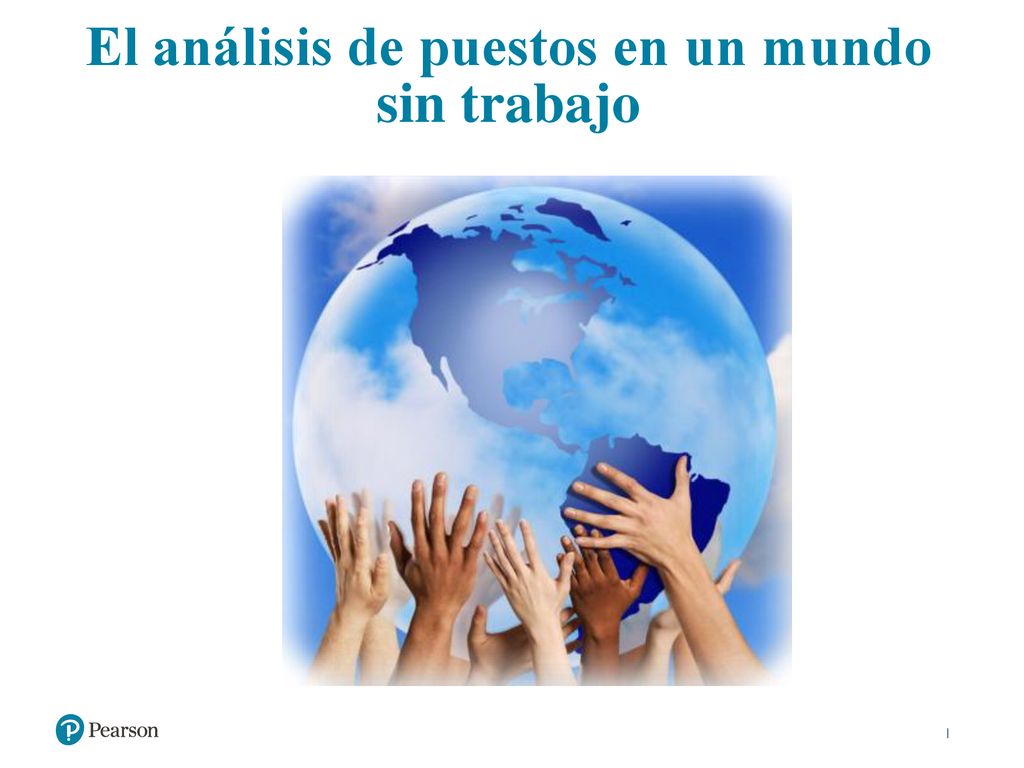 El análisis de puestos en un mundo sin trabajo

Pearson

1